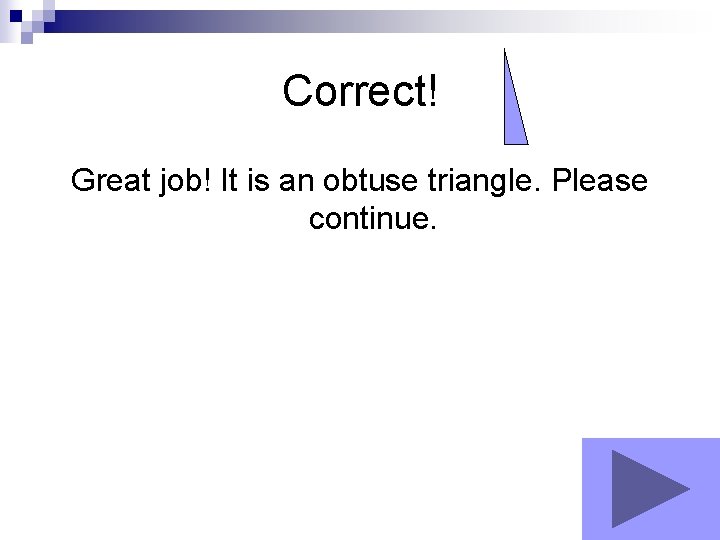 Correct!

Great job! It is an obtuse triangle. Please continue.